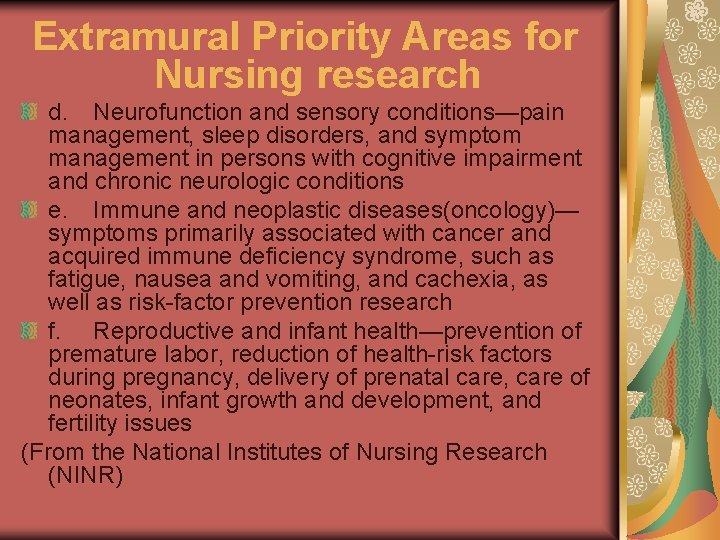 Extramural Priority Areas for Nursing research

d. Neurofunction and sensory conditions—pain management, sleep disorders, and symptom management in persons with cognitive impairment and chronic neurologic conditions

e. Immune and neoplastic diseases(oncology)—symptoms primarily associated with cancer and acquired immune deficiency syndrome, such as fatigue, nausea and vomiting, and cachexia, as well as risk-factor prevention research

f. Reproductive and infant health—prevention of premature labor, reduction of health-risk factors during pregnancy, delivery of prenatal care, care of neonates, infant growth and development, and fertility issues

(From the National Institutes of Nursing Research (NINR)